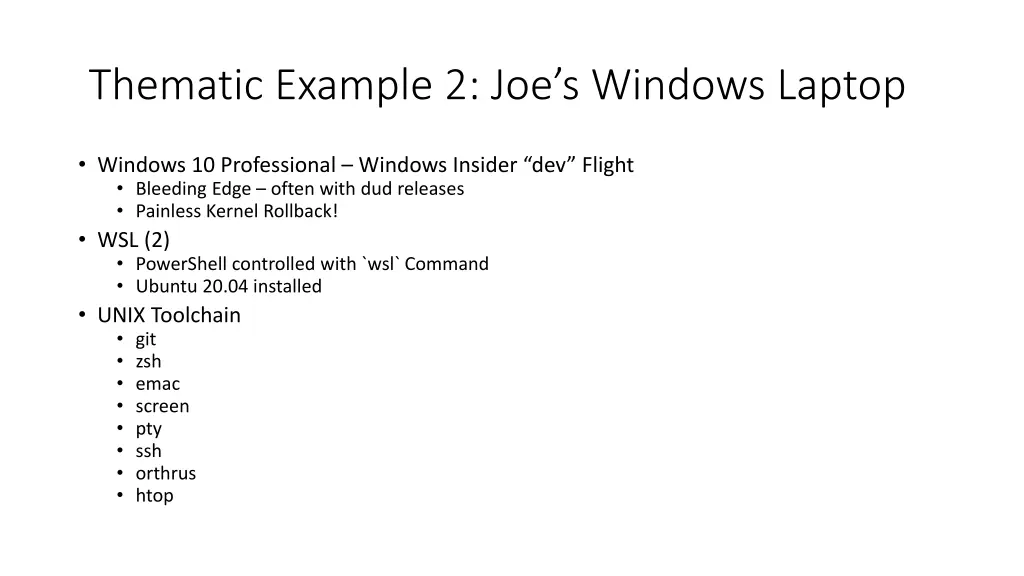 Thematic Example 2: Joe’s Windows Laptop

• Windows 10 Professional – Windows Insider “dev” Flight
  • Bleeding Edge – often with dud releases
  • Painless Kernel Rollback!
• WSL (2)
  • PowerShell controlled with `wsl` Command
  • Ubuntu 20.04 installed
• UNIX Toolchain
  • git
  • zsh
  • emac
  • screen
  • pty
  • ssh
  • orthrus
  • htop